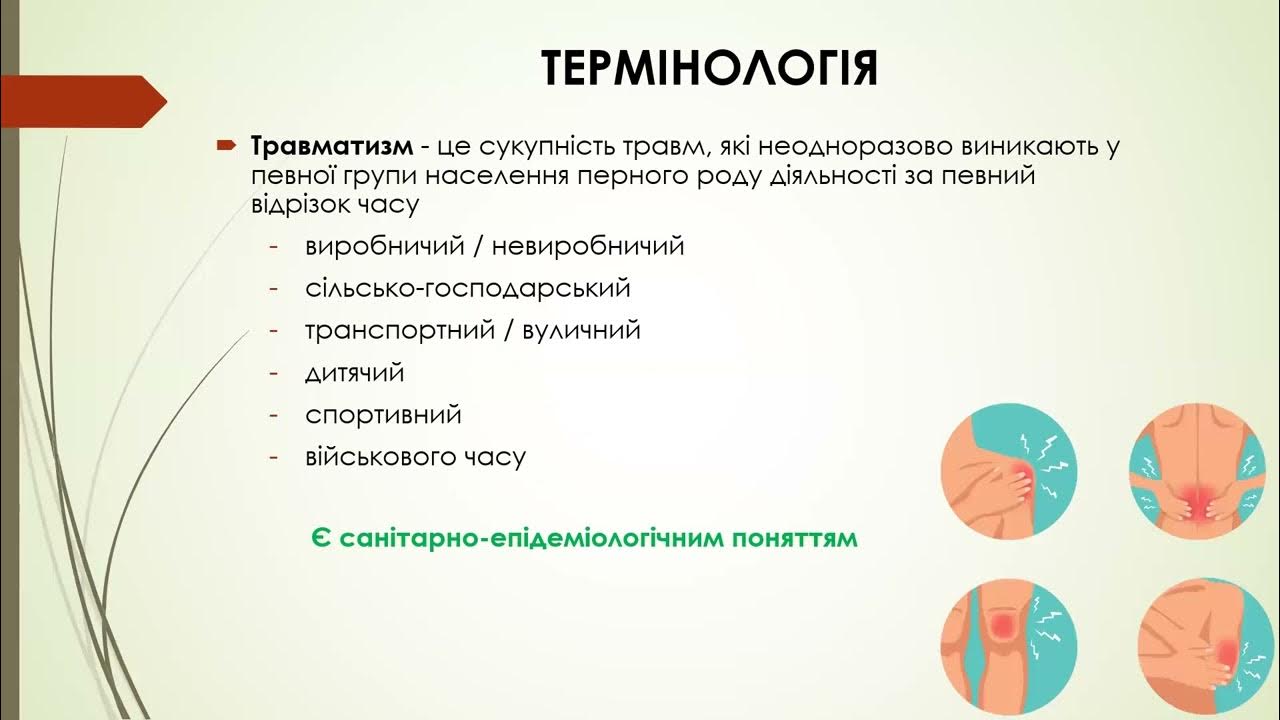 ТЕРМІНОЛОГІЯ

Травматизм - це сукупність травм, які неодноразово виникають у певної групи населення перного роду діяльності за певний відрізок часу

- виробничий / невиробничий
- сільсько-господарський
- транспортний / вуличний
- дитячий
- спортивний
- військового часу

Є санітарно-епідеміологічним поняттям